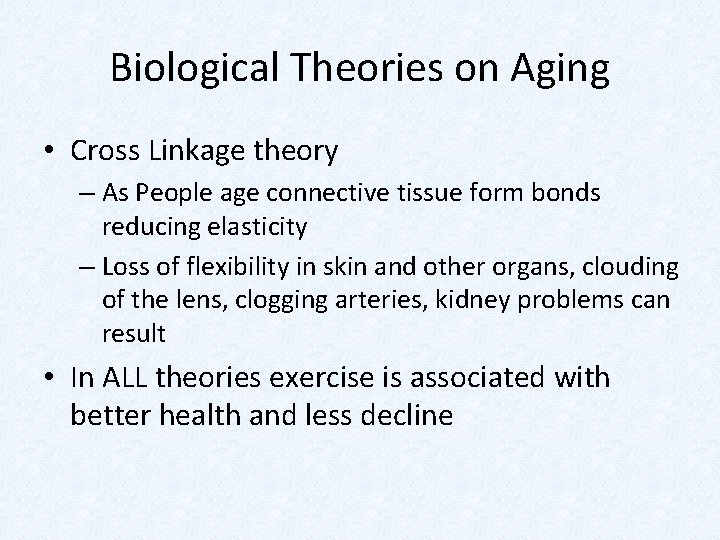 Biological Theories on Aging

• Cross Linkage theory
– As People age connective tissue form bonds reducing elasticity
– Loss of flexibility in skin and other organs, clouding of the lens, clogging arteries, kidney problems can result

• In ALL theories exercise is associated with better health and less decline